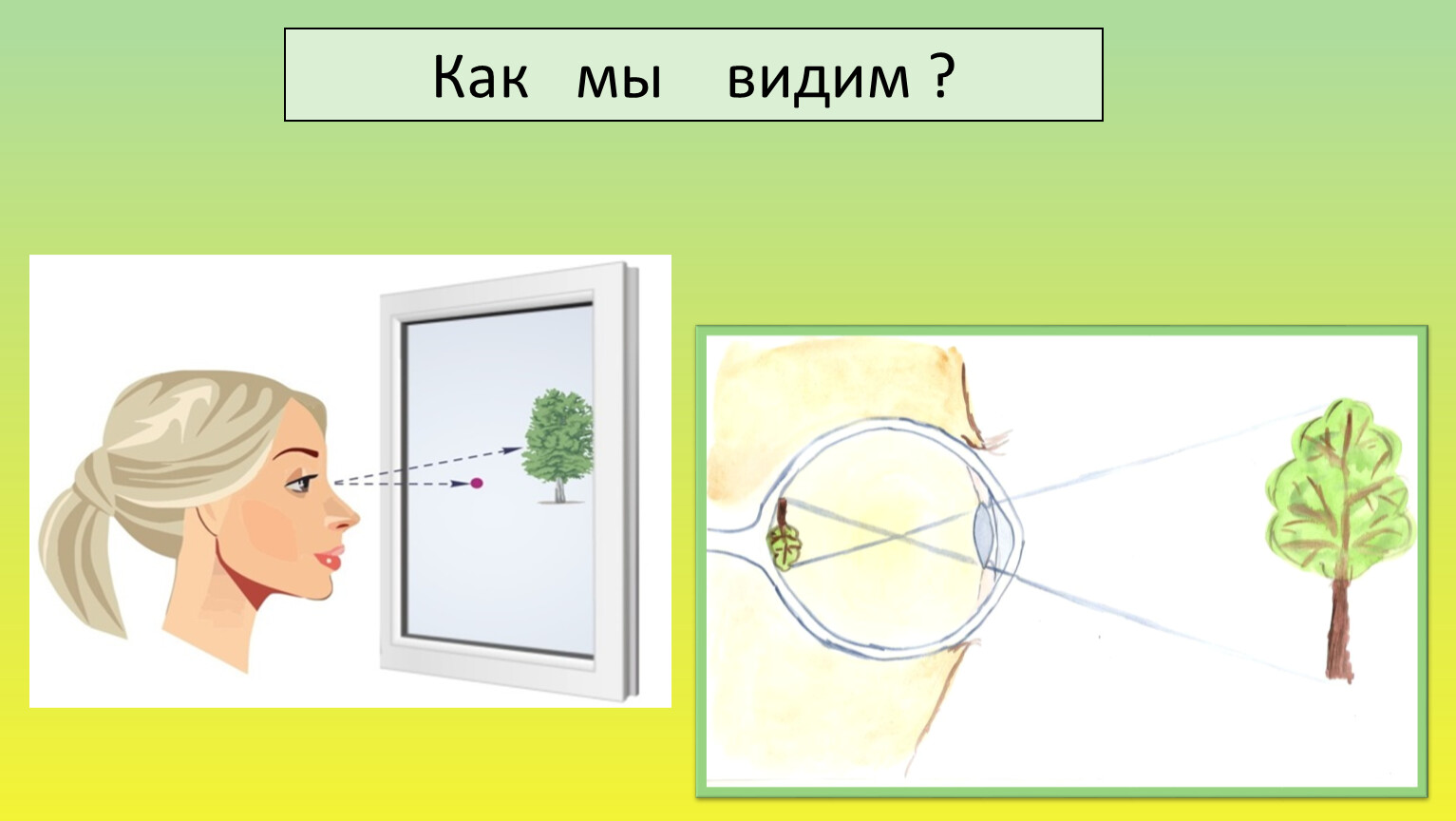 Как мы видим ?